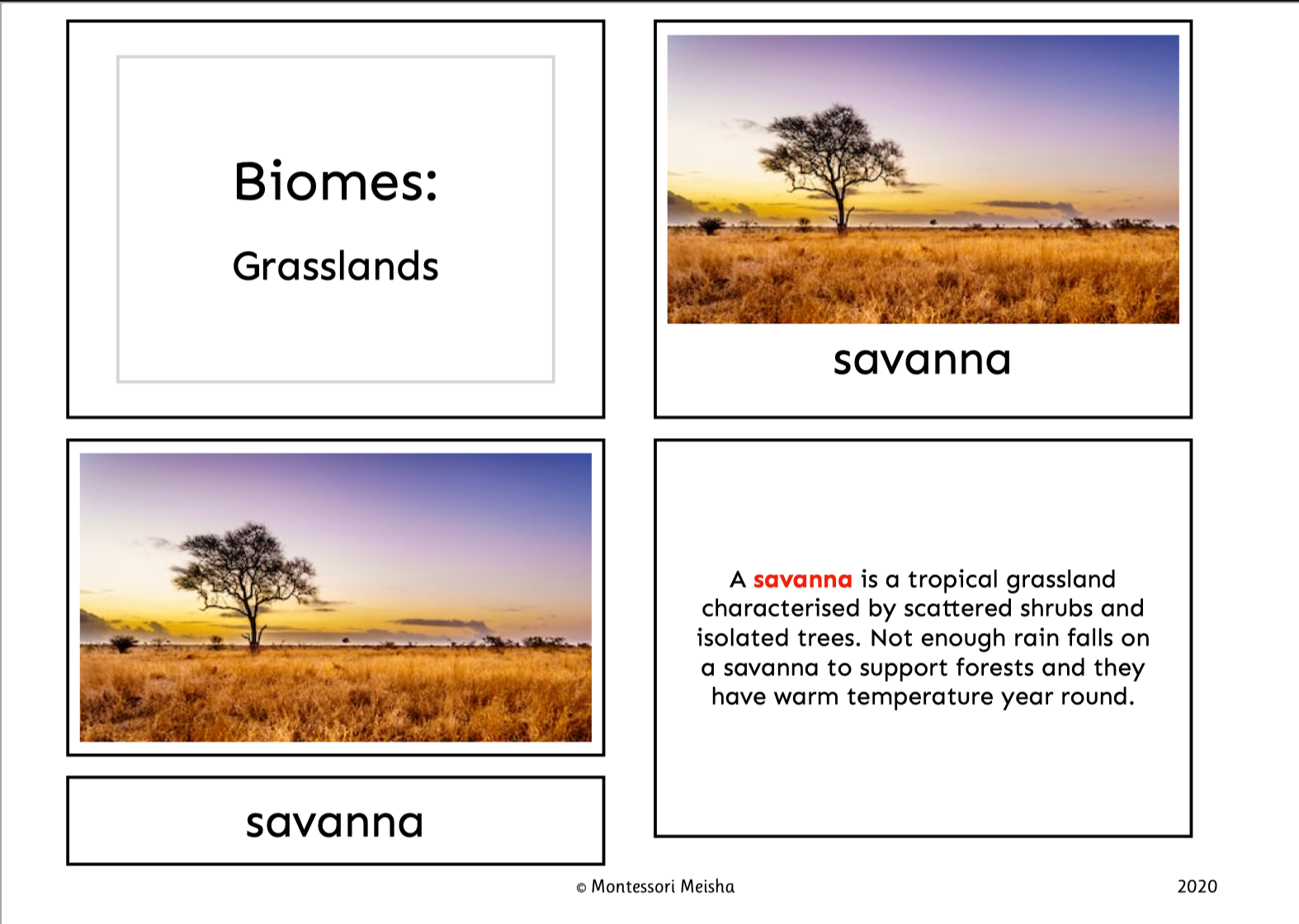 Biomes:

Grasslands

savanna

savanna

A savanna is a tropical grassland characterised by scattered shrubs and isolated trees. Not enough rain falls on a savanna to support forests and they have warm temperature year round.

© Montessori Meisha

2020